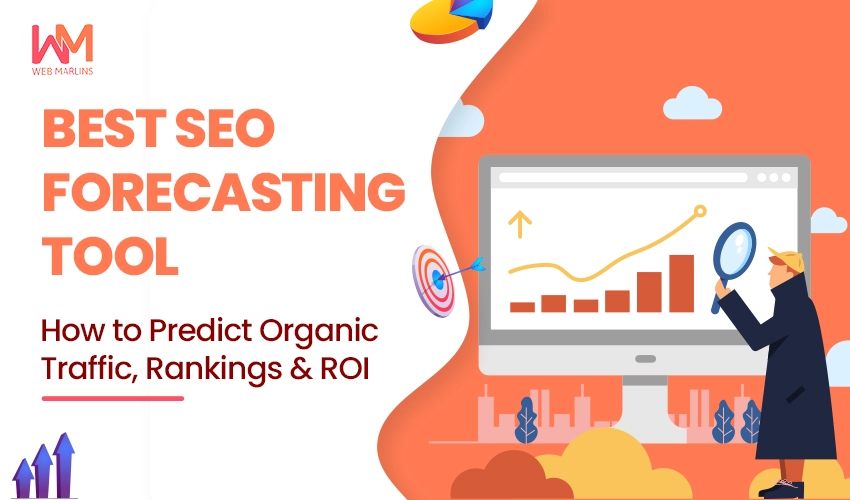 WM
WEB MARLINS

BEST SEO FORECASTING TOOL

How to Predict Organic Traffic, Rankings & ROI